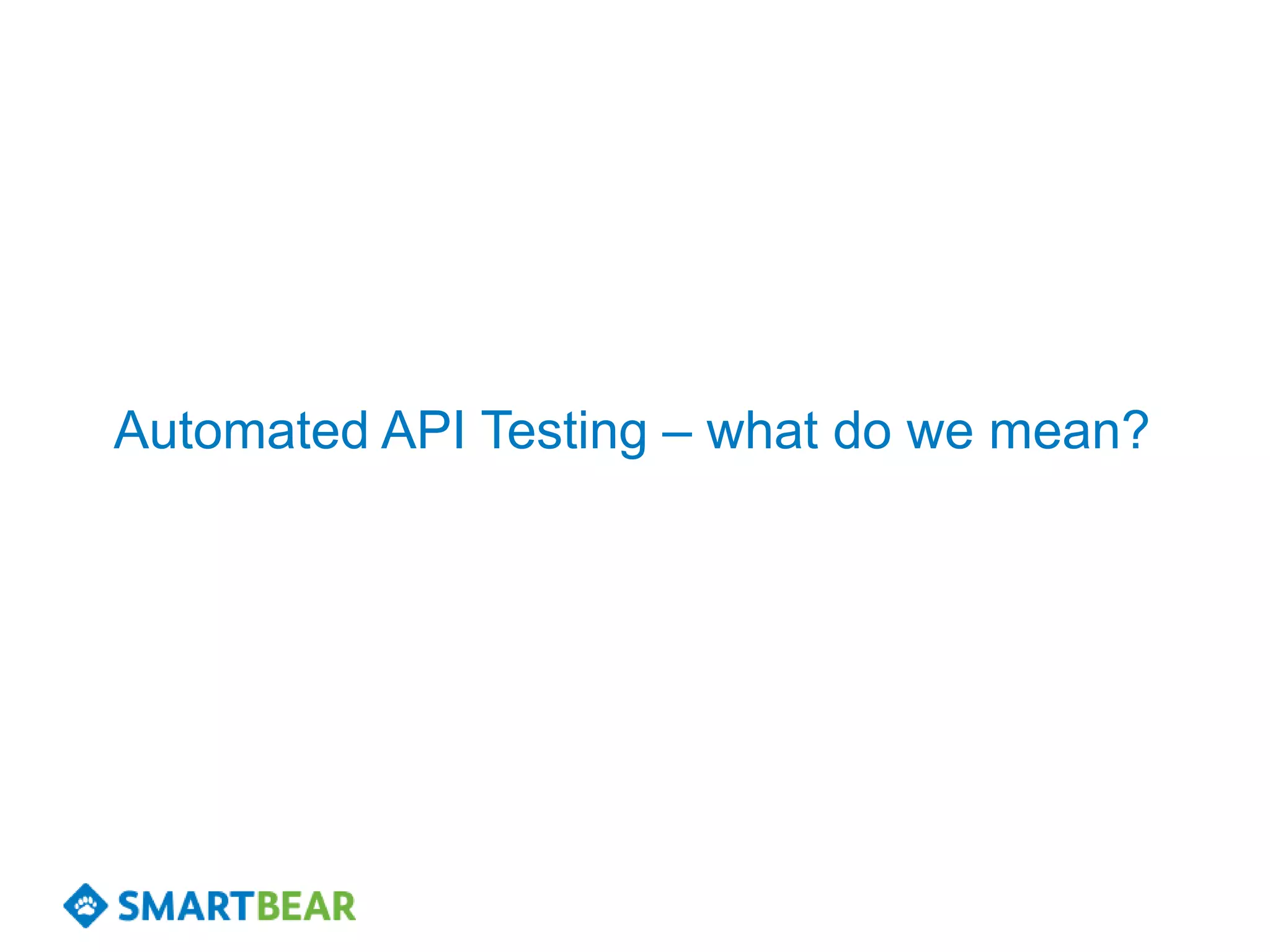 Automated API Testing – what do we mean?

SMARTBEAR